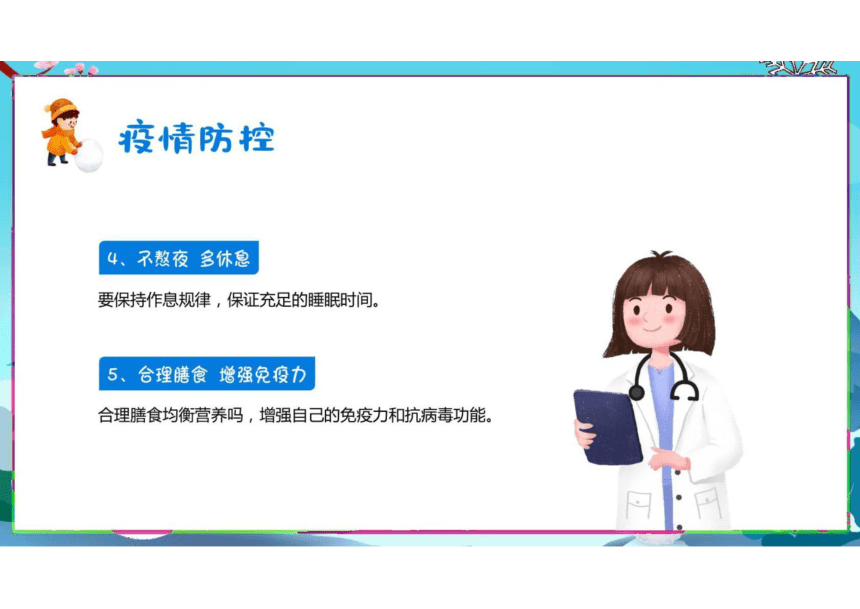 疫情防控

4、不熬夜 多休息

要保持作息规律，保证充足的睡眠时间。

5、合理膳食 增强免疫力

合理膳食均衡营养吗，增强自己的免疫力和抗病毒功能。